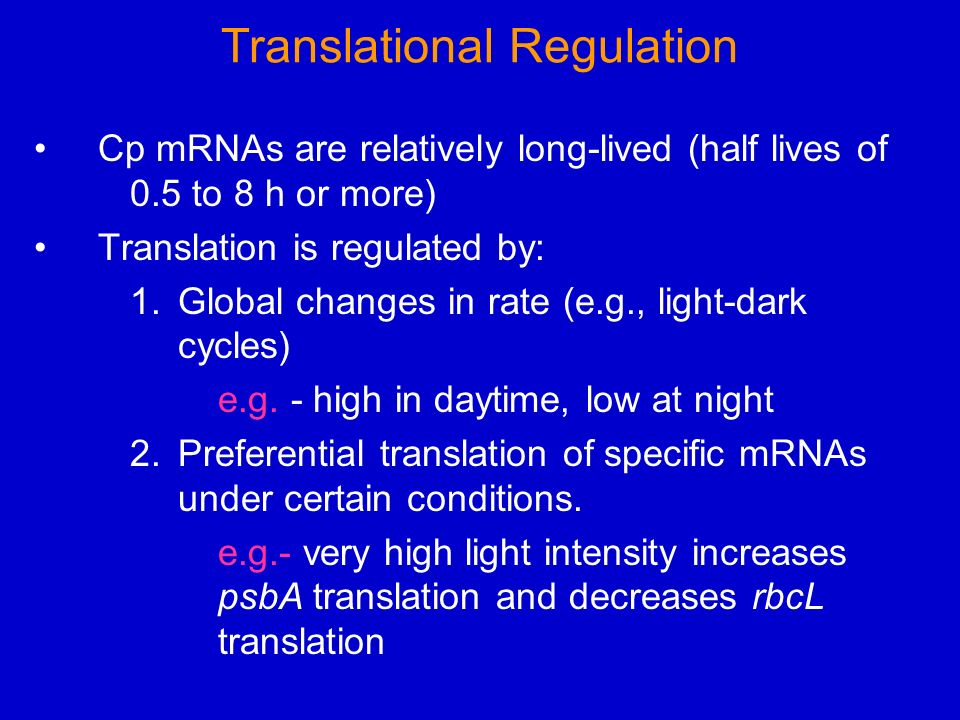 Translational Regulation

• Cp mRNAs are relatively long-lived (half lives of 0.5 to 8 h or more)

• Translation is regulated by:

1. Global changes in rate (e.g., light-dark cycles)

e.g. - high in daytime, low at night

2. Preferential translation of specific mRNAs under certain conditions.

e.g.- very high light intensity increases psbA translation and decreases rbcL translation